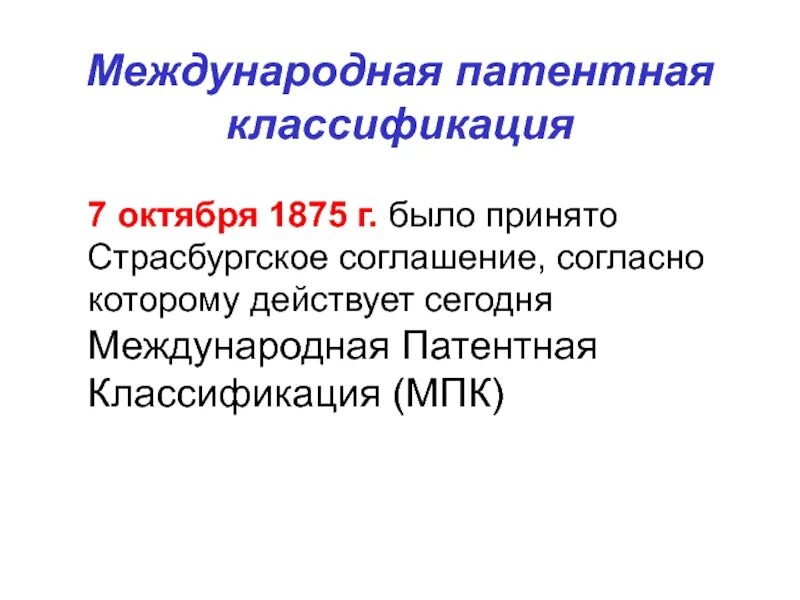 Международная патентная классификация

7 октября 1875 г. было принято Страсбургское соглашение, согласно которому действует сегодня Международная Патентная Классификация (МПК)